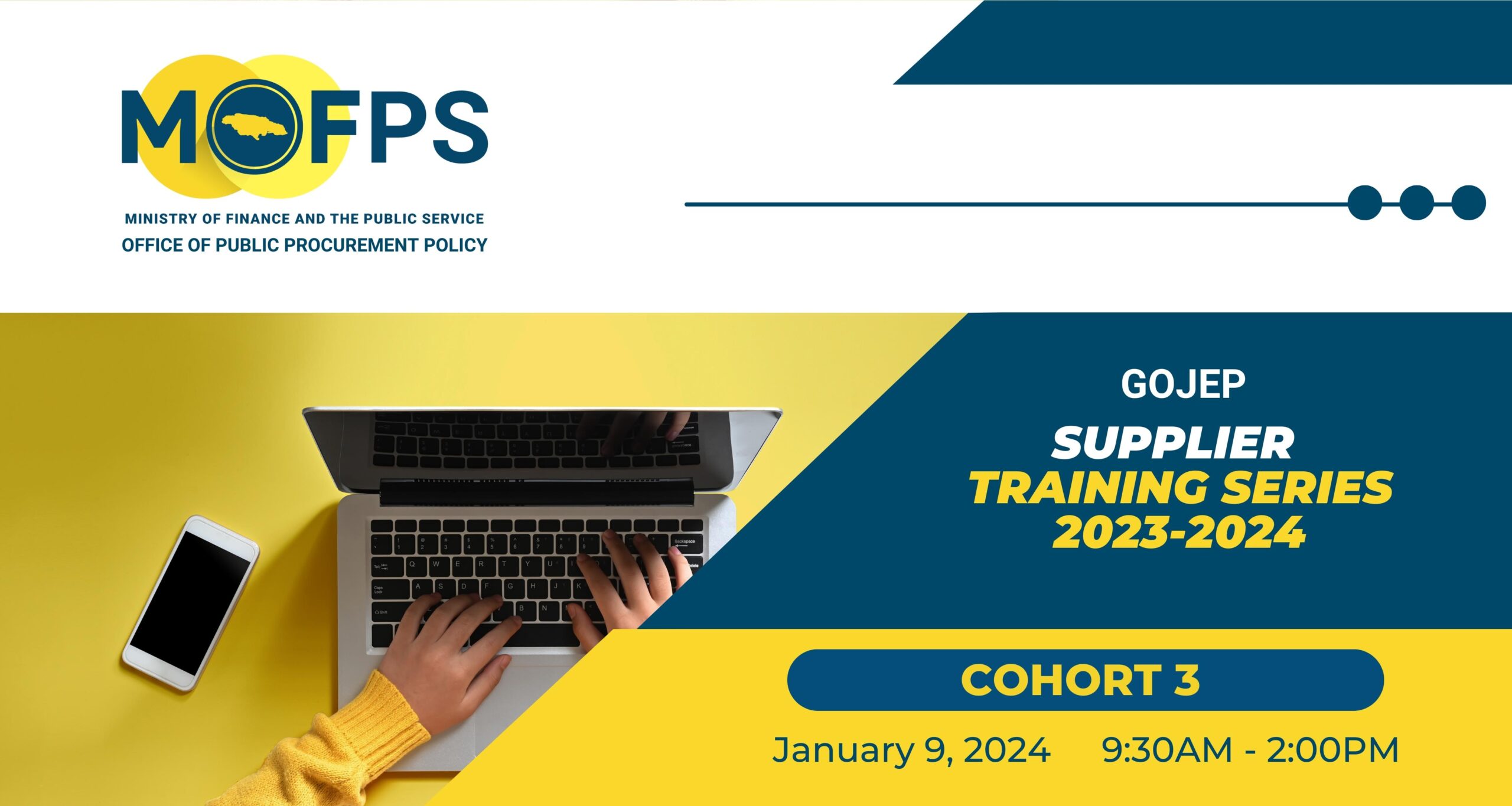 MOFPS

MINISTRY OF FINANCE AND THE PUBLIC SERVICE
OFFICE OF PUBLIC PROCUREMENT POLICY

GOJEP
SUPPLIER
TRAINING SERIES
2023-2024

COHORT 3

January 9, 2024 9:30AM - 2:00PM